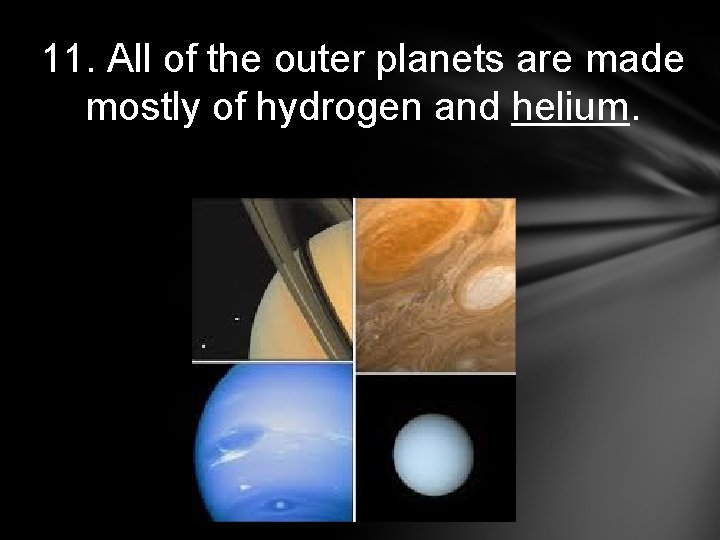 11. All of the outer planets are made mostly of hydrogen and helium.